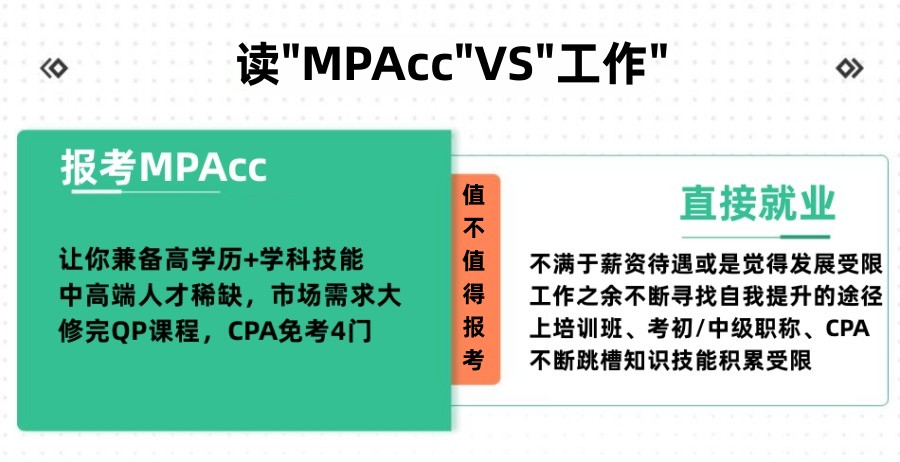 读"MPAcc"VS"工作"

报考MPAcc

让你兼备高学历+学科技能
中高端人才稀缺，市场需求大
修完QP课程，CPA免考4门

值不值得报考

直接就业

不满于薪资待遇或是觉得发展受限
工作之余不断寻找自我提升的途径
上培训班、考初/中级职称、CPA
不断跳槽知识技能积累受限